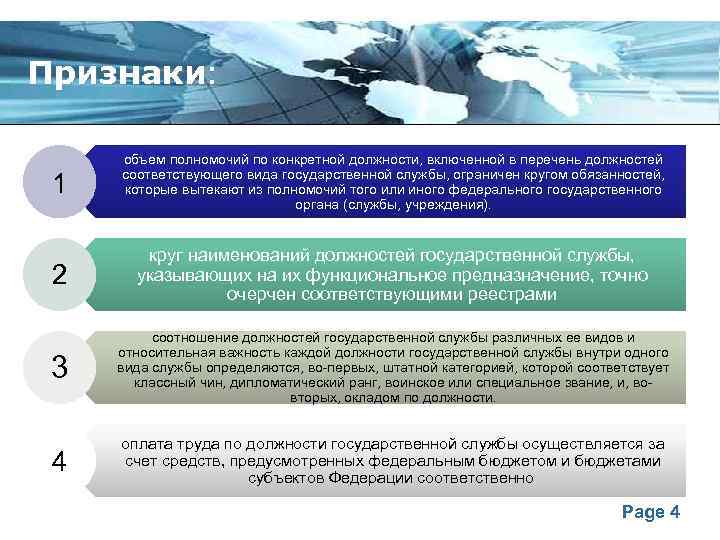 Признаки:

1

объем полномочий по конкретной должности, включенной в перечень должностей соответствующего вида государственной службы, ограничен кругом обязанностей, которые вытекают из полномочий того или иного федерального государственного органа (службы, учреждения).

2

круг наименований должностей государственной службы, указывающих на их функциональное предназначение, точно очерчен соответствующими реестрами

3

соотношение должностей государственной службы различных ее видов и относительная важность каждой должности государственной службы внутри одного вида службы определяются, во-первых, штатной категорией, которой соответствует классный чин, дипломатический ранг, воинское или специальное звание, и, во-вторых, окладом по должности.

4

оплата труда по должности государственной службы осуществляется за счет средств, предусмотренных федеральным бюджетом и бюджетами субъектов Федерации соответственно

Page 4